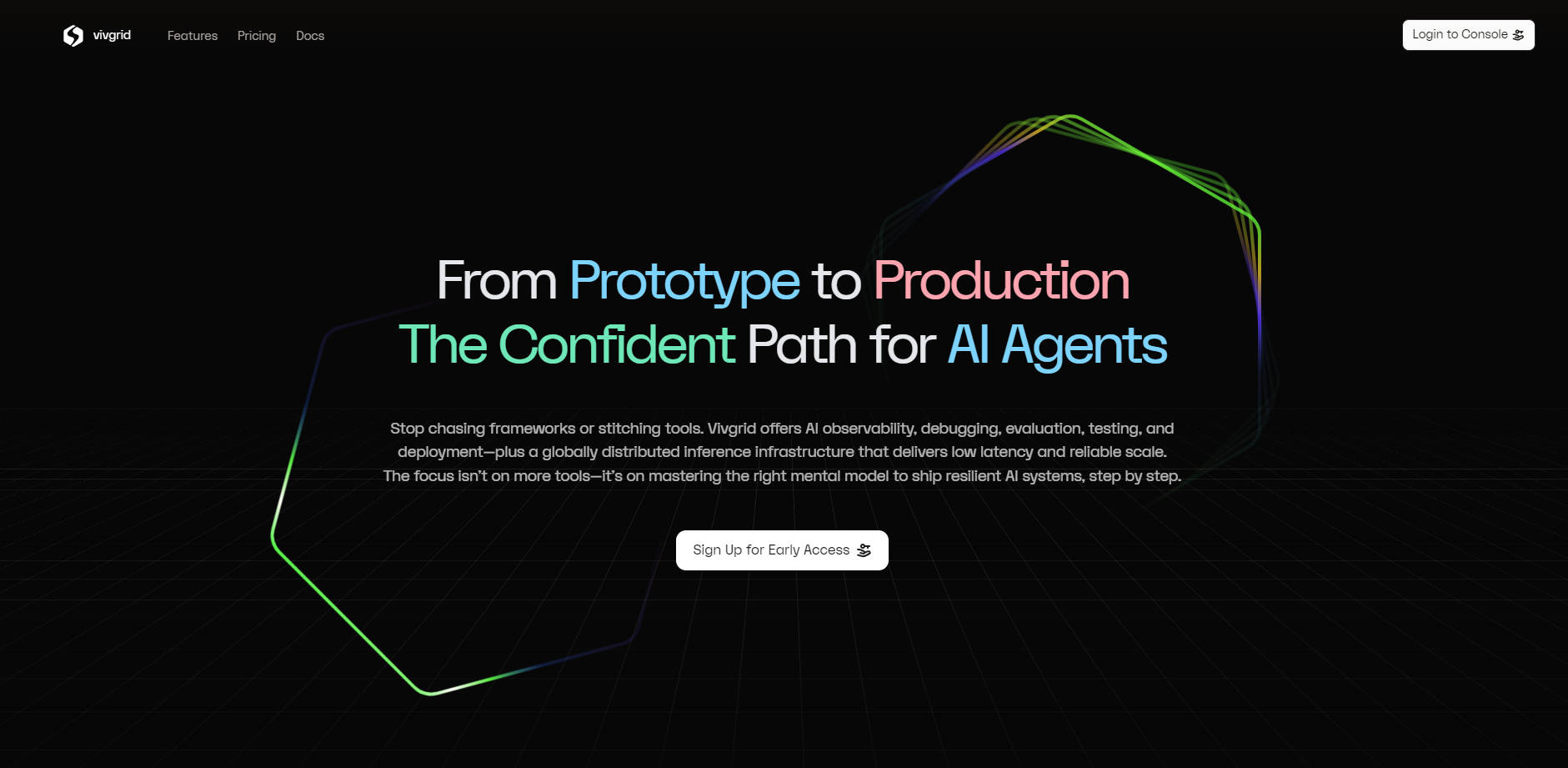 vivgrid Features Pricing Docs

Login to Console

From Prototype to Production
The Confident Path for AI Agents

Stop chasing frameworks or stitching tools. Vivgrid offers AI observability, debugging, evaluation, testing, and deployment—plus a globally distributed inference infrastructure that delivers low latency and reliable scale. The focus isn't on more tools—it's on mastering the right mental model to ship resilient AI systems, step by step.

Sign Up for Early Access